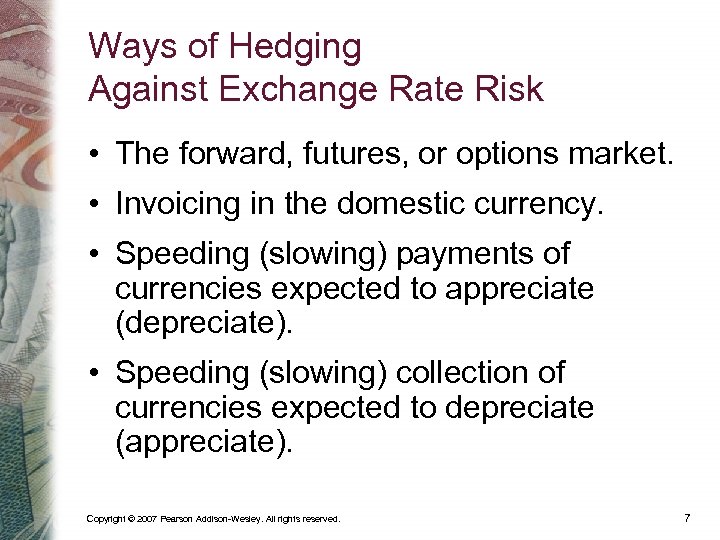 Ways of Hedging
Against Exchange Rate Risk

• The forward, futures, or options market.

• Invoicing in the domestic currency.

• Speeding (slowing) payments of currencies expected to appreciate (depreciate).

• Speeding (slowing) collection of currencies expected to depreciate (appreciate).

Copyright © 2007 Pearson Addison-Wesley. All rights reserved.

7